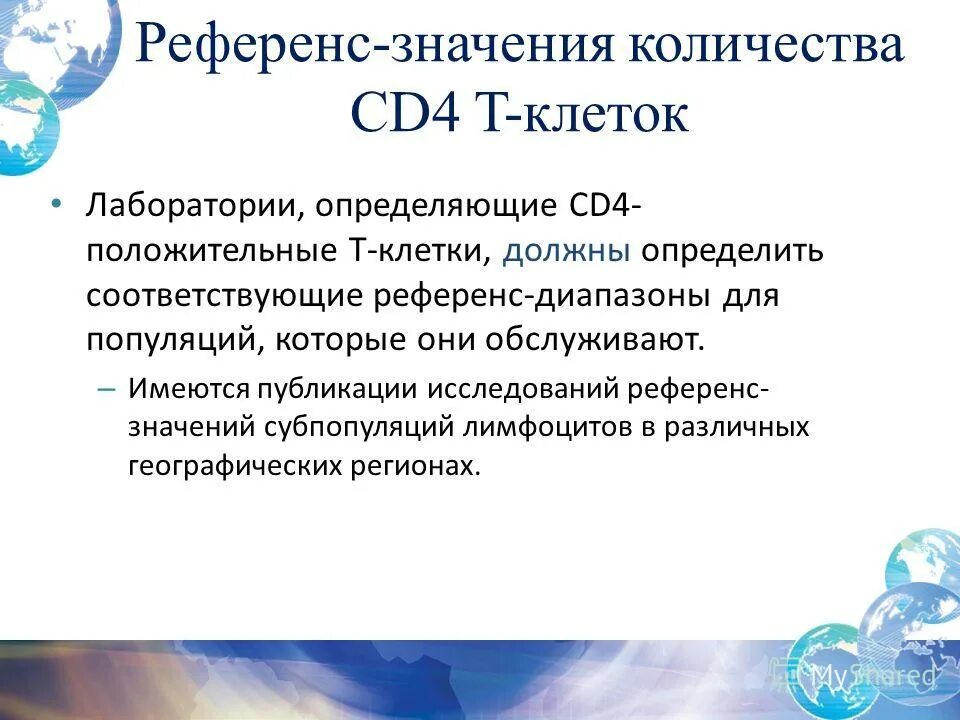 Референс-значения количества CD4 Т-клеток

• Лаборатории, определяющие CD4-положительные Т-клетки, должны определить соответствующие референс-диапазоны для популяций, которые они обслуживают.

– Имеются публикации исследований референс-значений субпопуляций лимфоцитов в различных географических регионах.

MyShared